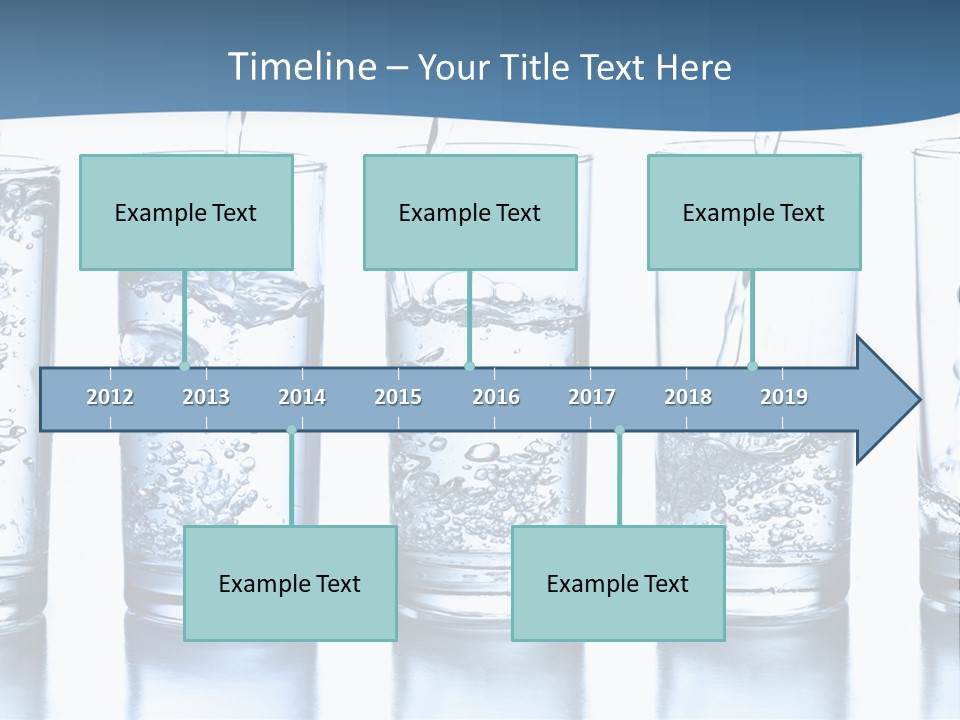 Timeline – Your Title Text Here

Example Text

Example Text

Example Text

2012 2013 2014 2015 2016 2017 2018 2019

Example Text

Example Text